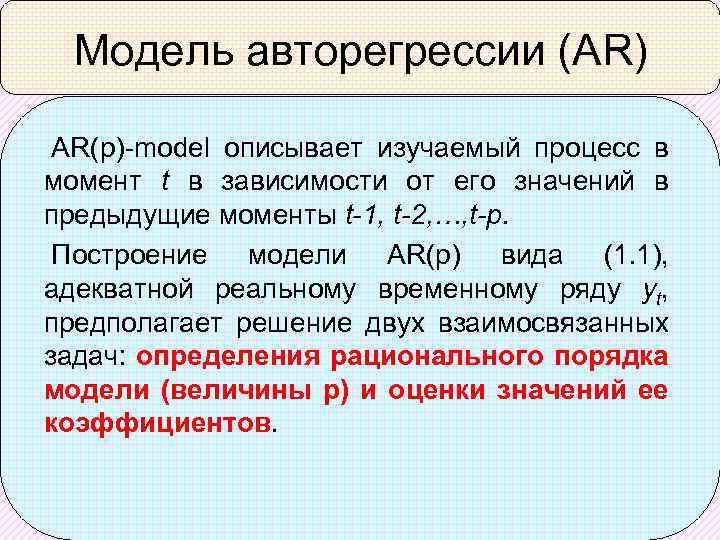 Модель авторегрессии (AR)

AR(p)-model описывает изучаемый процесс в момент $t$ в зависимости от его значений в предыдущие моменты $t$-1, $t$-2,…,$t$-$p$.

Построение модели AR(p) вида (1.1), адекватной реальному временному ряду $y_t$, предполагает решение двух взаимосвязанных задач: определения рационального порядка модели (величины p) и оценки значений ее коэффициентов.